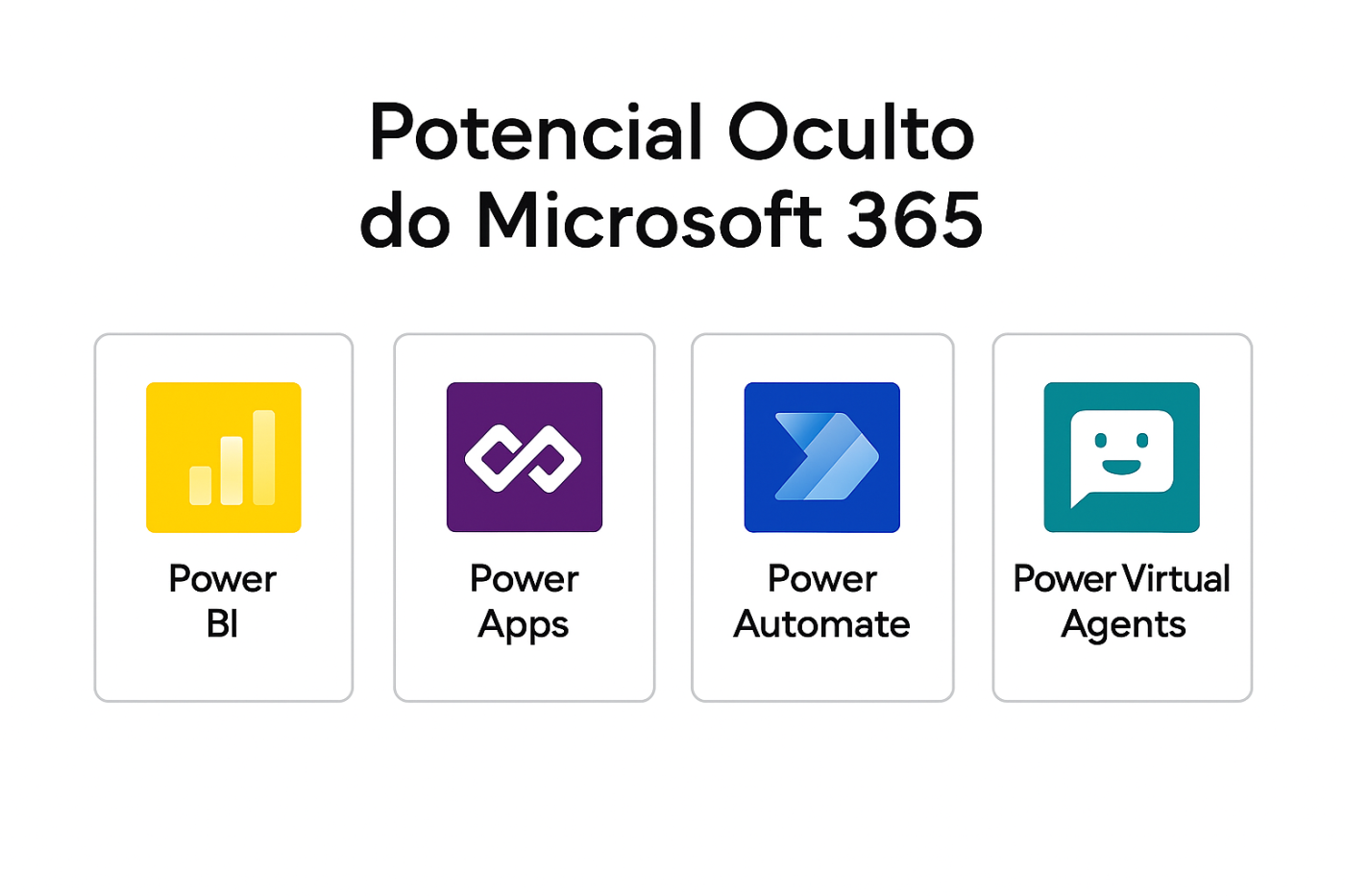 Potencial Oculto do Microsoft 365

Power
BI

Power
Apps

Power
Automate

Power Virtual
Agents